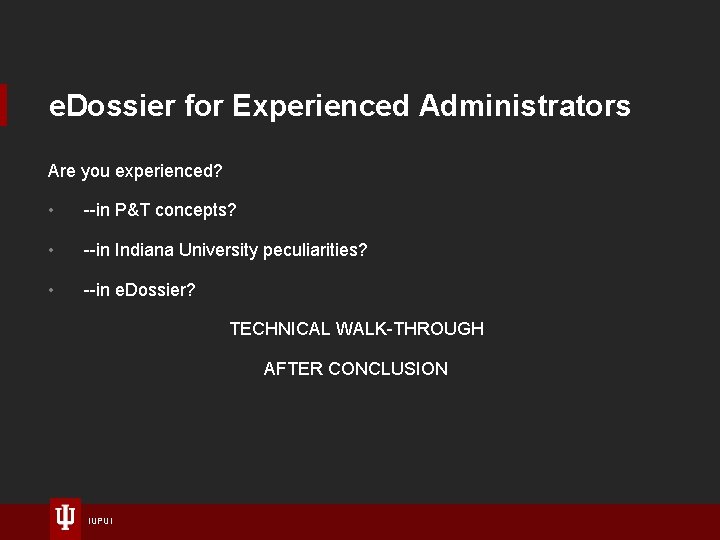 eDossier for Experienced Administrators

Are you experienced?

• --in P&T concepts?

• --in Indiana University peculiarities?

• --in eDossier?

TECHNICAL WALK-THROUGH

AFTER CONCLUSION

IUPUI